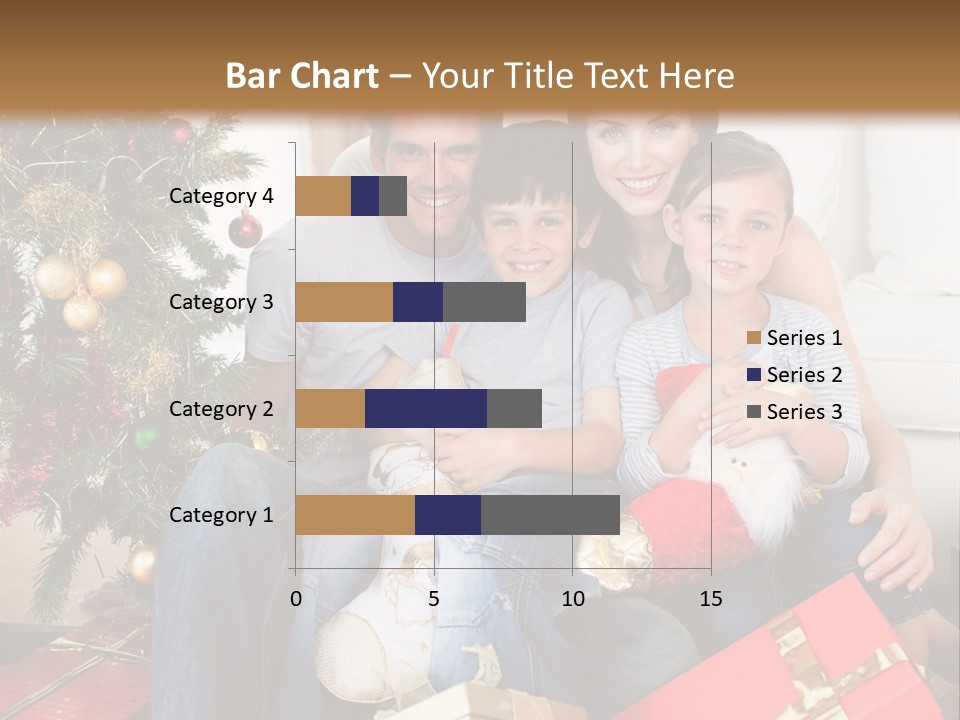 Bar Chart – Your Title Text Here

Category 4
Category 3
Category 2
Category 1

0
5
10
15

Series 1
Series 2
Series 3